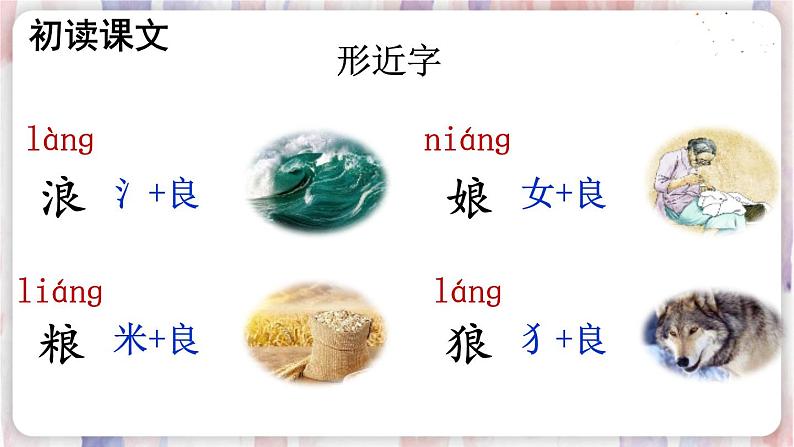 初读课文

形近字

làng
浪 氵+良

niáng
娘 女+良

liáng
粮 米+良

láng
狼 犭+良